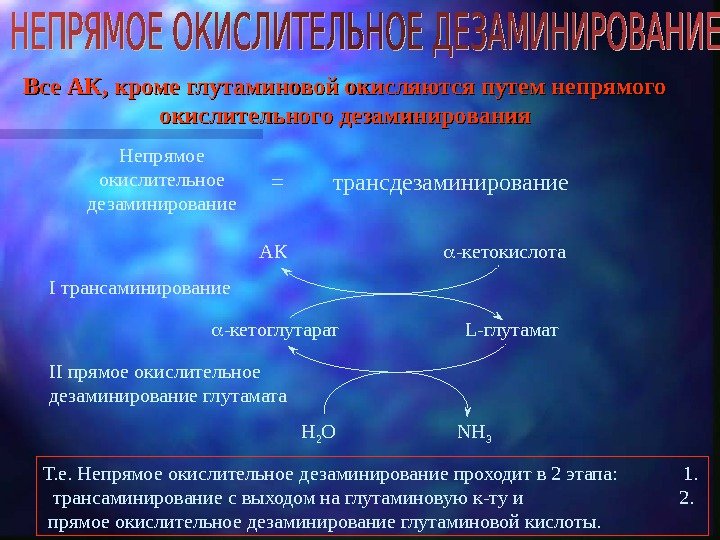 НЕПРЯМОЕ ОКИСЛИТЕЛЬНОЕ ДЕЗАМИНИРОВАНИЕ

Все АК, кроме глутаминовой окисляются путем непрямого окислительного дезаминирования

Непрямое окислительное дезаминирование = трансдезаминирование

АК

$\alpha$-кетокислота

I трансаминирование

$\alpha$-кетоглутарат

L-глутамат

II прямое окислительное дезаминирование глутамата

$H_2O$

$NH_3$

Т.е. Непрямое окислительное дезаминирование проходит в 2 этапа: 1. трансаминирование с выходом на глутаминовую к-ту и 2. прямое окислительное дезаминирование глутаминовой кислоты.